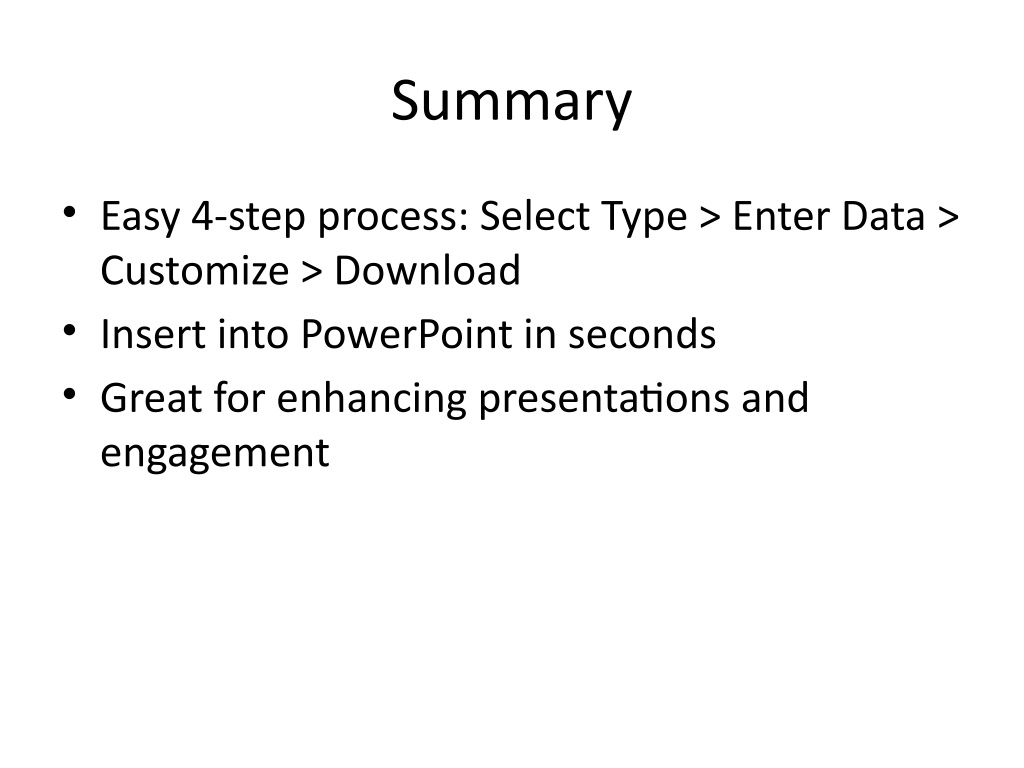 Summary

• Easy 4-step process: Select Type > Enter Data > Customize > Download
• Insert into PowerPoint in seconds
• Great for enhancing presentations and engagement